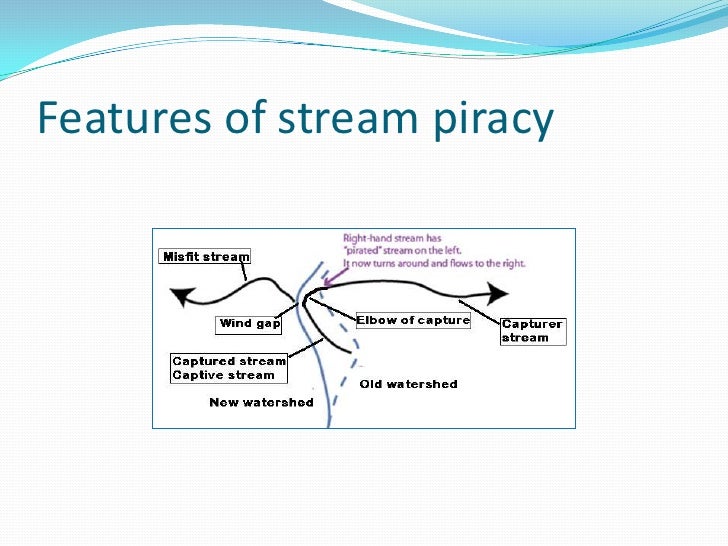 Features of stream piracy

Right-hand stream has "pirated" stream on the left. It now turns around and flows to the right.

Misfit stream

Wind gap

Elbow of capture

Capturer stream

Captured stream
Captive stream

Old watershed

New watershed